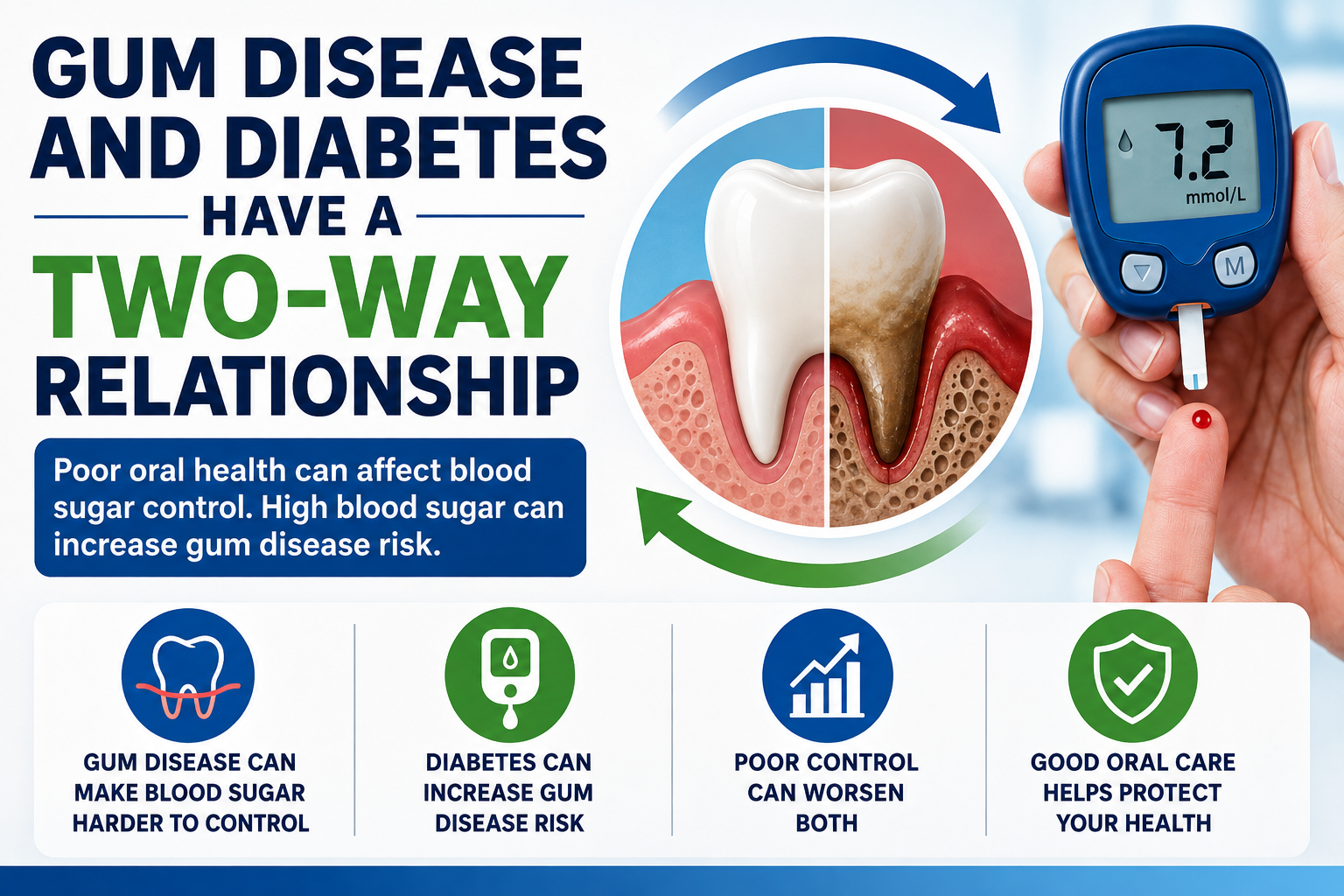 GUM DISEASE AND DIABETES HAVE A TWO-WAY RELATIONSHIP

Poor oral health can affect blood sugar control. High blood sugar can increase gum disease risk.

7.2
mmol/L
M

GUM DISEASE CAN MAKE BLOOD SUGAR HARDER TO CONTROL

DIABETES CAN INCREASE GUM DISEASE RISK

POOR CONTROL CAN WORSEN BOTH

GOOD ORAL CARE HELPS PROTECT YOUR HEALTH